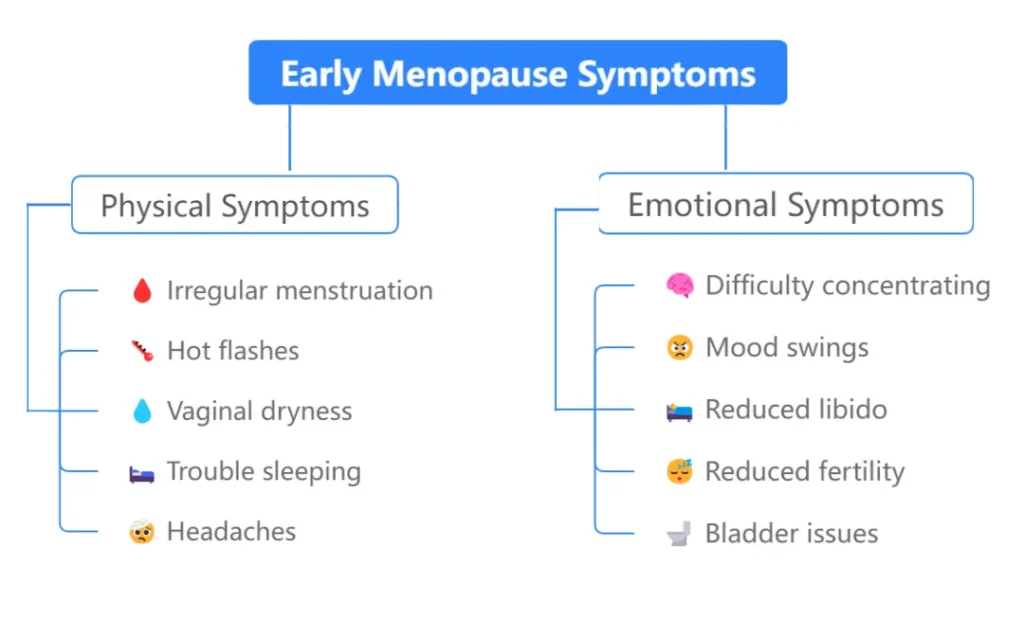 Early Menopause Symptoms

Physical Symptoms

Irregular menstruation

Hot flashes

Vaginal dryness

Trouble sleeping

Headaches

Emotional Symptoms

Difficulty concentrating

Mood swings

Reduced libido

Reduced fertility

Bladder issues